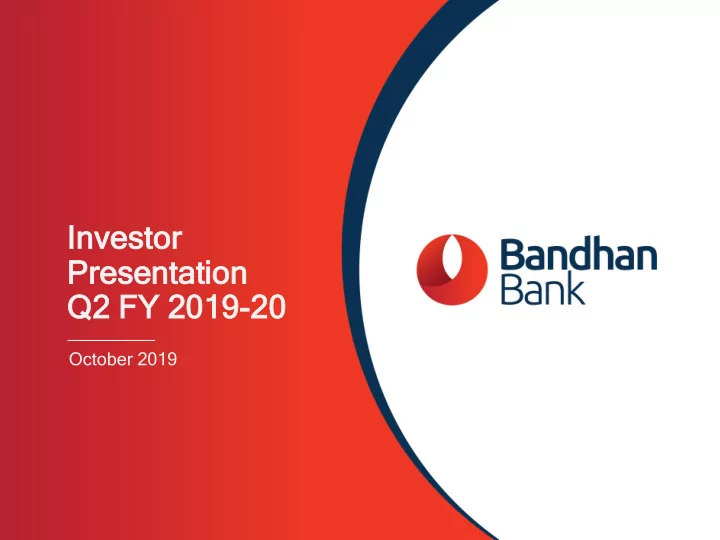 Investor Presentation Q2 FY 2019-20

October 2019

Bandhan Bank